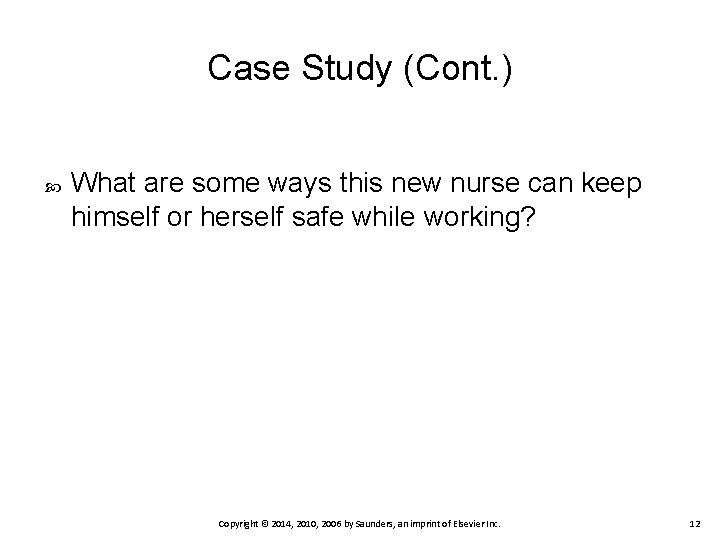 Case Study (Cont.)

What are some ways this new nurse can keep himself or herself safe while working?

Copyright © 2014, 2010, 2006 by Saunders, an imprint of Elsevier Inc.

12